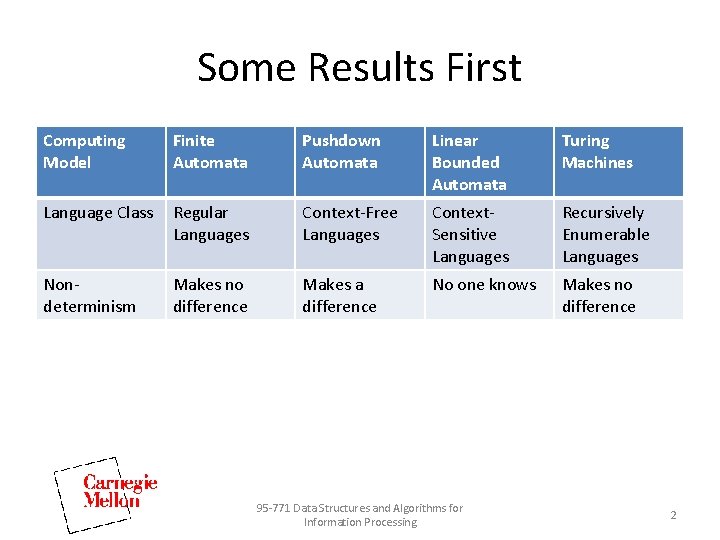 Some Results First

| Computing Model | Finite Automata | Pushdown Automata | Linear Bounded Automata | Turing Machines |
|---|---|---|---|---|
| Language Class | Regular Languages | Context-Free Languages | Context-Sensitive Languages | Recursively Enumerable Languages |
| Non-determinism | Makes no difference | Makes a difference | No one knows | Makes no difference |

Carnegie Mellon

95-771 Data Structures and Algorithms for Information Processing

2